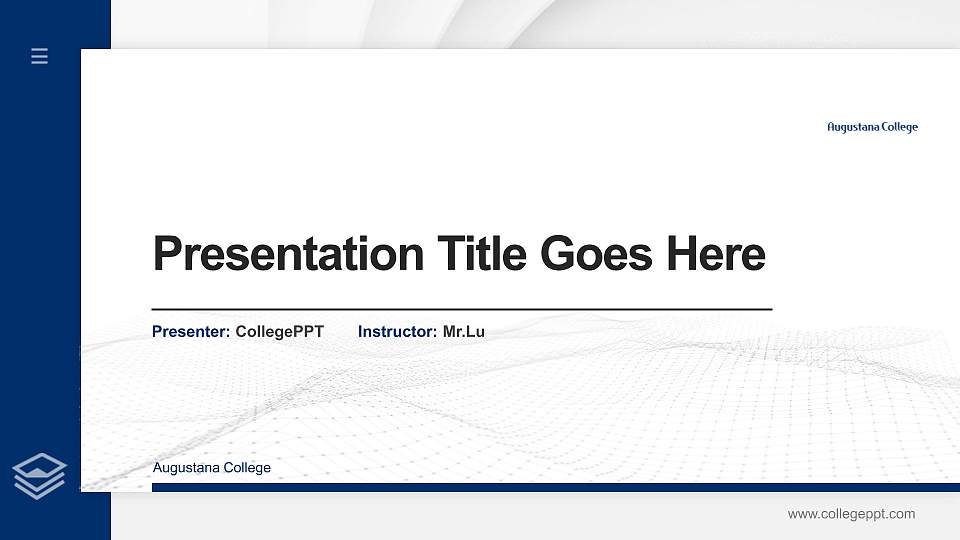 Augustana College

Presentation Title Goes Here

Presenter: CollegePPT Instructor: Mr.Lu

Augustana College

www.collegeppt.com